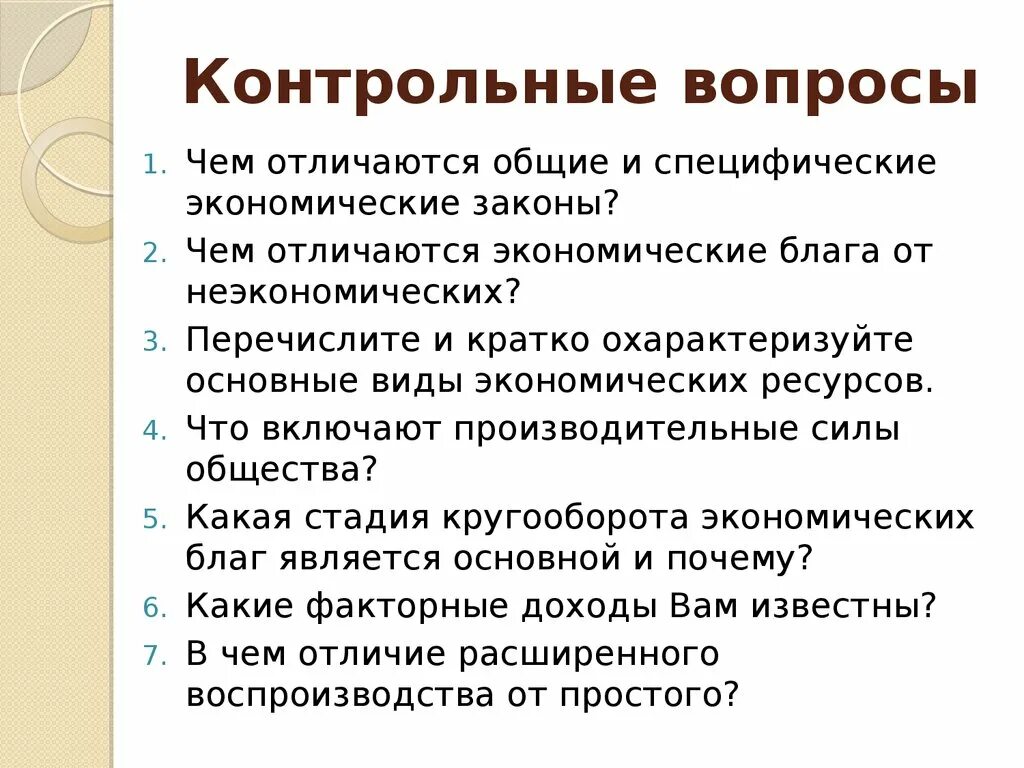 Контрольные вопросы

1. Чем отличаются общие и специфические экономические законы?
2. Чем отличаются экономические блага от неэкономических?
3. Перечислите и кратко охарактеризуйте основные виды экономических ресурсов.
4. Что включают производительные силы общества?
5. Какая стадия кругооборота экономических благ является основной и почему?
6. Какие факторные доходы Вам известны?
7. В чем отличие расширенного воспроизводства от простого?